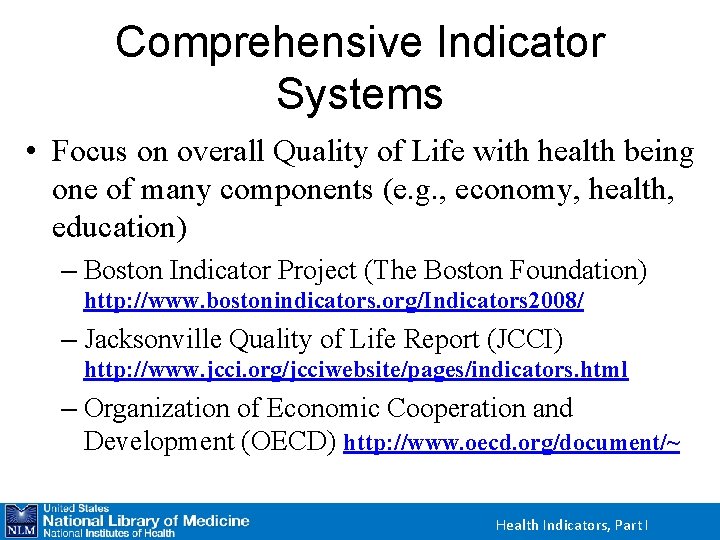 Comprehensive Indicator Systems

• Focus on overall Quality of Life with health being one of many components (e.g., economy, health, education)

– Boston Indicator Project (The Boston Foundation) http://www.bostonindicators.org/Indicators2008/

– Jacksonville Quality of Life Report (JCCI) http://www.jcci.org/jcciwebsite/pages/indicators.html

– Organization of Economic Cooperation and Development (OECD) http://www.oecd.org/document/~

NLM United States National Library of Medicine National Institutes of Health

Health Indicators, Part I